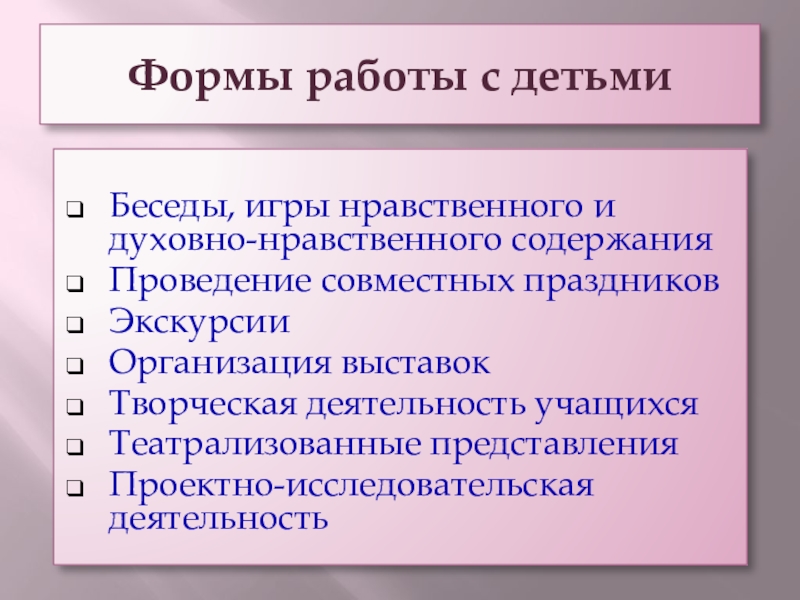 Формы работы с детьми

- Беседы, игры нравственного и духовно-нравственного содержания
- Проведение совместных праздников
- Экскурсии
- Организация выставок
- Творческая деятельность учащихся
- Театрализованные представления
- Проектно-исследовательская деятельность